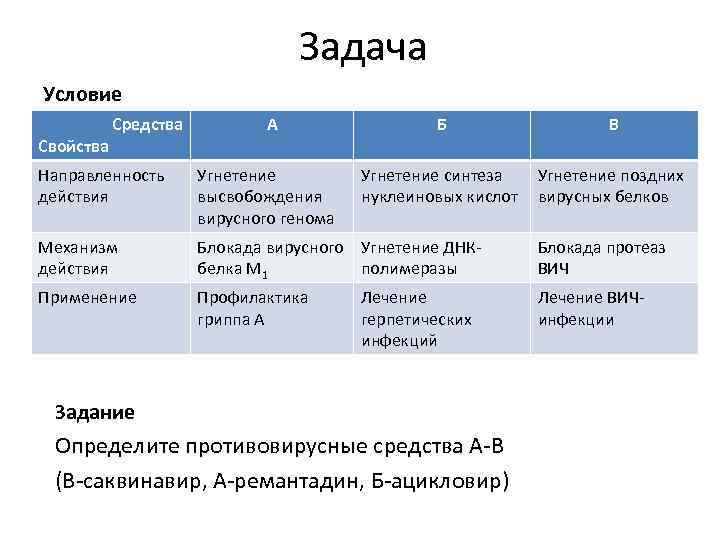 Задача

Условие

| Средства Свойства | А | Б | В |
|---|---|---|---|
| Направленность действия | Угнетение высвобождения вирусного генома | Угнетение синтеза нуклеиновых кислот | Угнетение поздних вирусных белков |
| Механизм действия | Блокада вирусного белка $M_1$ | Угнетение ДНК-полимеразы | Блокада протеаз ВИЧ |
| Применение | Профилактика гриппа А | Лечение герпетических инфекций | Лечение ВИЧ-инфекции |

Задание

Определите противовирусные средства А-В

(В-саквинавир, А-ремантадин, Б-ацикловир)